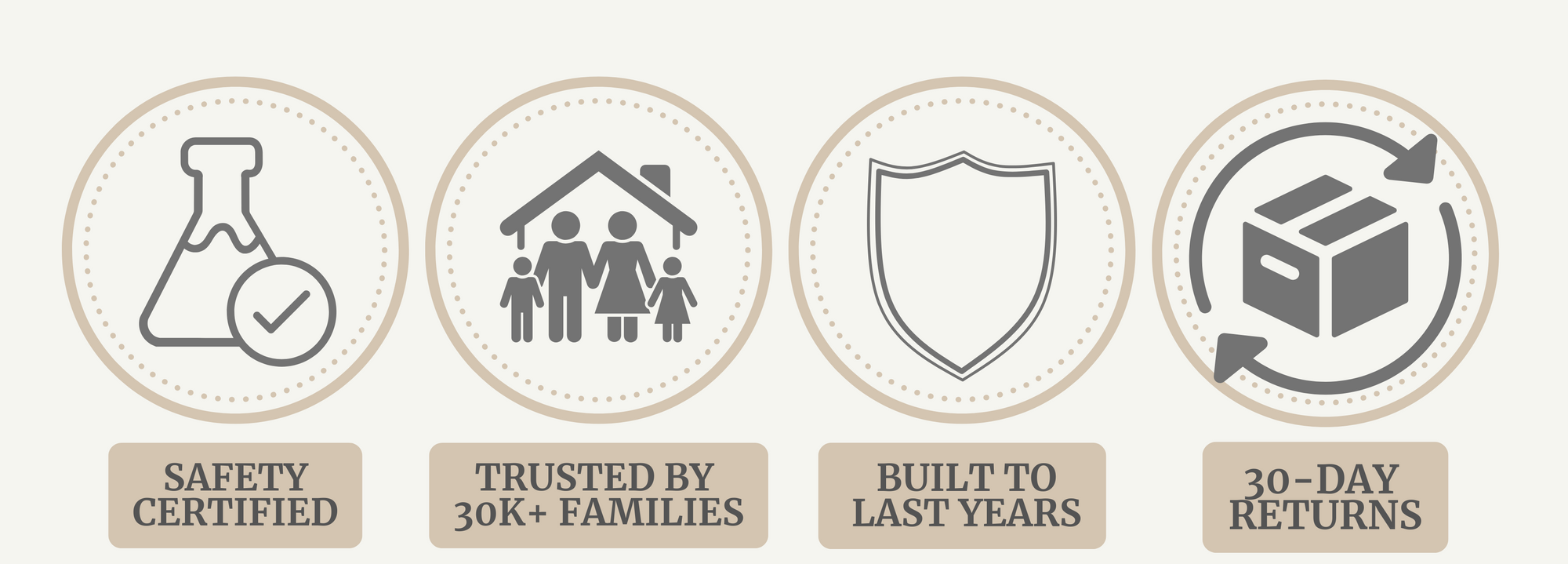 SAFETY CERTIFIED

TRUSTED BY 30K+ FAMILIES

BUILT TO LAST YEARS

30-DAY RETURNS